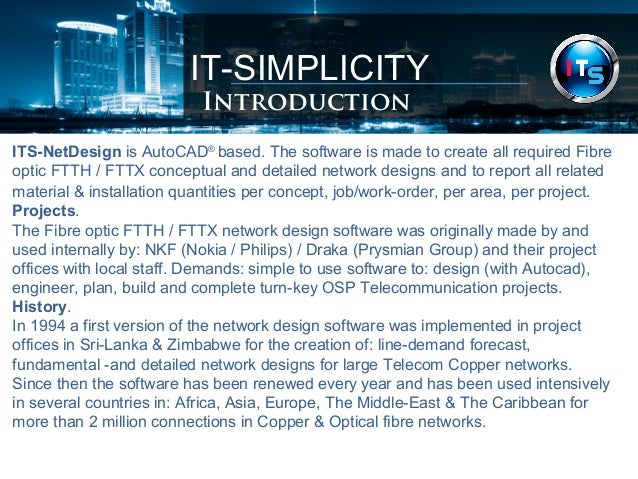 IT-SIMPLICITY
INTRODUCTION

ITS

ITS-NetDesign is AutoCAD® based. The software is made to create all required Fibre optic FTTH / FTTX conceptual and detailed network designs and to report all related material & installation quantities per concept, job/work-order, per area, per project.
Projects.
The Fibre optic FTTH / FTTX network design software was originally made by and used internally by: NKF (Nokia / Philips) / Draka (Prysmian Group) and their project offices with local staff. Demands: simple to use software to: design (with Autocad), engineer, plan, build and complete turn-key OSP Telecommunication projects.
History.
In 1994 a first version of the network design software was implemented in project offices in Sri-Lanka & Zimbabwe for the creation of: line-demand forecast, fundamental -and detailed network designs for large Telecom Copper networks.
Since then the software has been renewed every year and has been used intensively in several countries in: Africa, Asia, Europe, The Middle-East & The Caribbean for more than 2 million connections in Copper & Optical fibre networks.